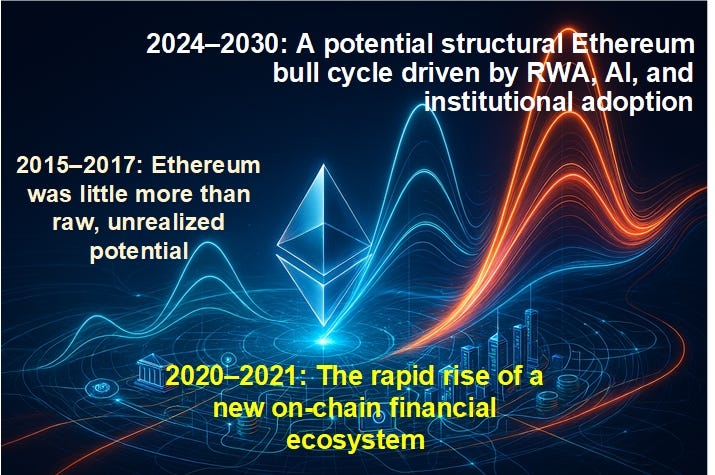 2024–2030: A potential structural Ethereum bull cycle driven by RWA, AI, and institutional adoption

2015–2017: Ethereum was little more than raw, unrealized potential

2020–2021: The rapid rise of a new on-chain financial ecosystem